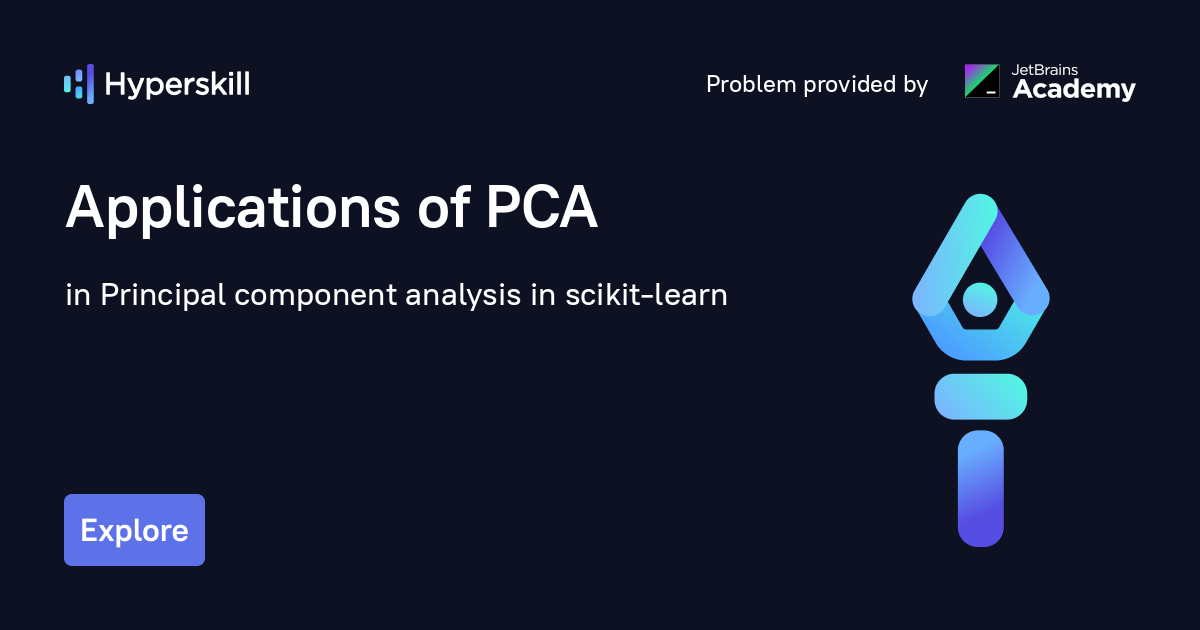 Hyperskill

Problem provided by JetBrains Academy

Applications of PCA

in Principal component analysis in scikit-learn

Explore